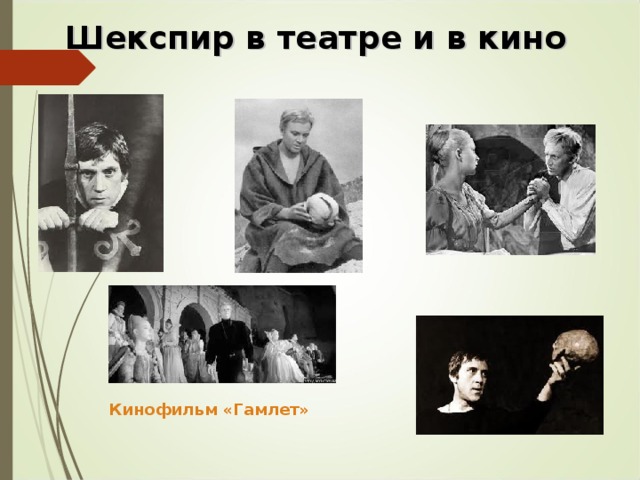 Шекспир в театре и в кино

Кинофильм «Гамлет»